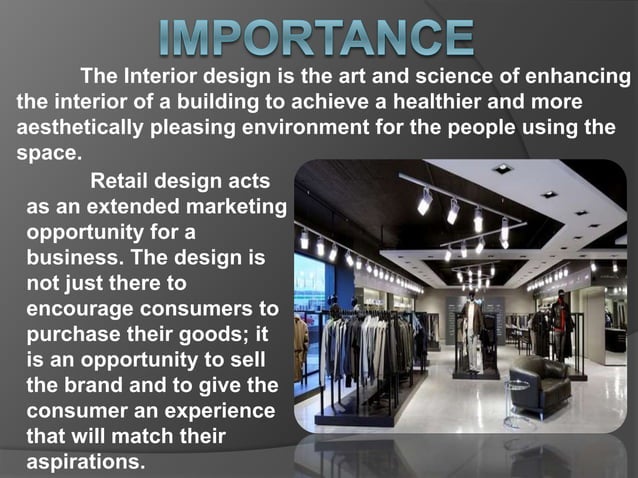 IMPORTANCE

The Interior design is the art and science of enhancing the interior of a building to achieve a healthier and more aesthetically pleasing environment for the people using the space.

Retail design acts as an extended marketing opportunity for a business. The design is not just there to encourage consumers to purchase their goods; it is an opportunity to sell the brand and to give the consumer an experience that will match their aspirations.